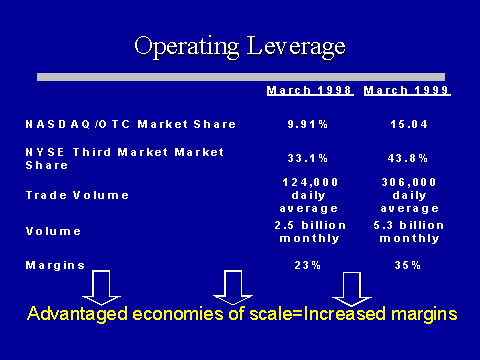 Operating Leverage

| | March 1998 | March 1999 |
|---|---|---|
| NASDAQ/OTC Market Share | 9.91% | 15.04 |
| NYSE Third Market Market Share | 33.1% | 43.8% |
| Trade Volume | 124,000 daily average | 306,000 daily average |
| Volume | 2.5 billion monthly | 5.3 billion monthly |
| Margins | 23% | 35% |

Advantaged economies of scale=Increased margins